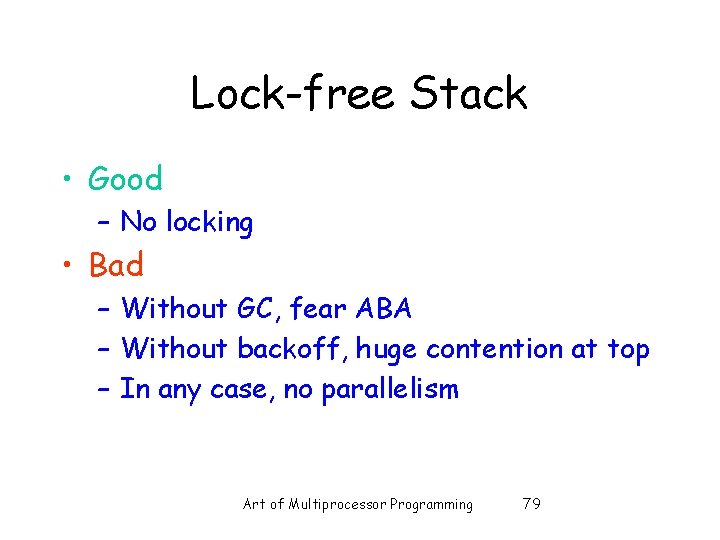 Lock-free Stack

• Good
– No locking
• Bad
– Without GC, fear ABA
– Without backoff, huge contention at top
– In any case, no parallelism

Art of Multiprocessor Programming 79